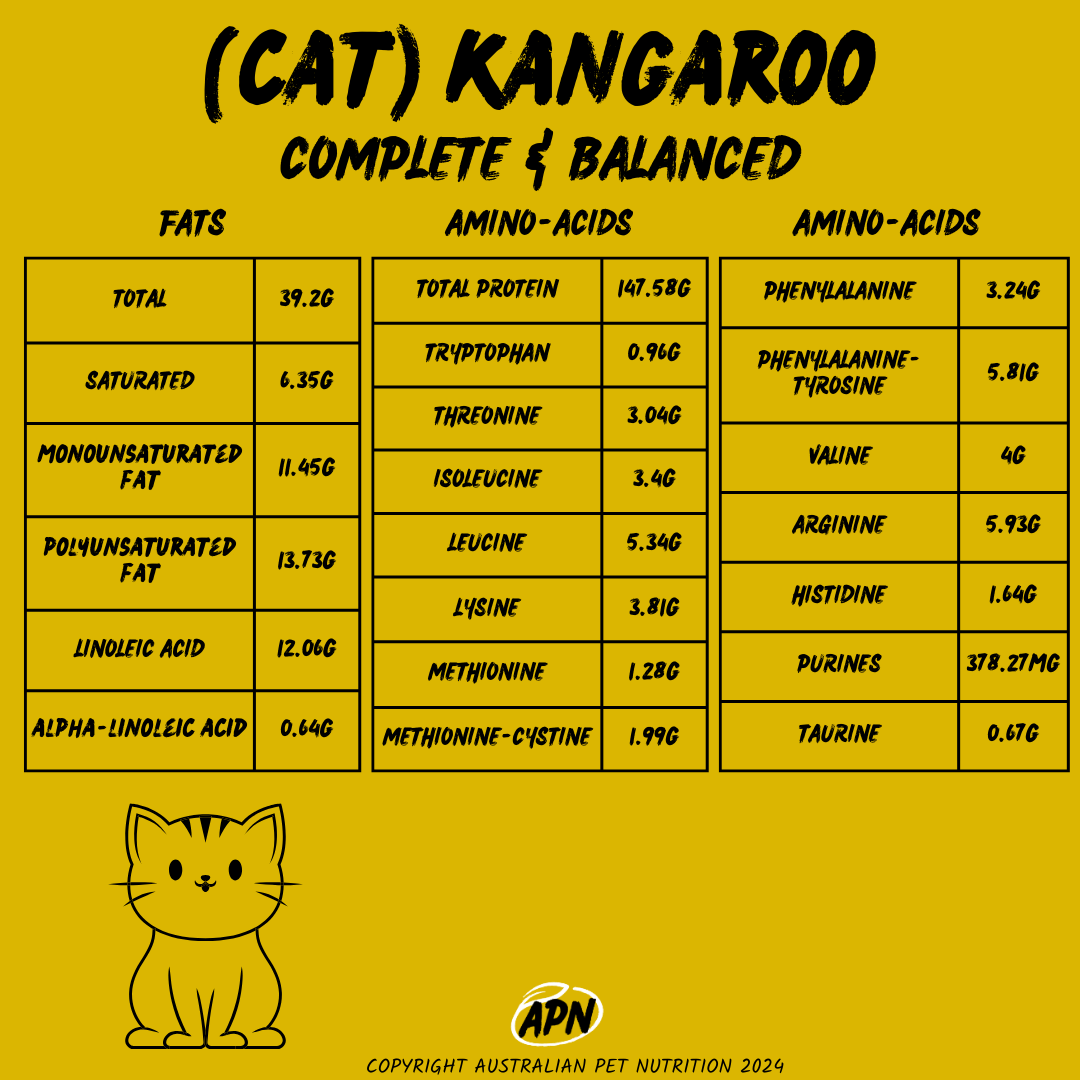 (CAT) KANGAROO

COMPLETE & BALANCED

FATS

| TOTAL | 39.2G |
|---|---|
| SATURATED | 6.35G |
| MONOUNSATURATED FAT | 11.45G |
| POLYUNSATURATED FAT | 13.73G |
| LINOLEIC ACID | 12.06G |
| ALPHA-LINOLEIC ACID | 0.64G |

AMINO-ACIDS

| TOTAL PROTEIN | 147.58G |
|---|---|
| TRYPTOPHAN | 0.96G |
| THREONINE | 3.04G |
| ISOLEUCINE | 3.4G |
| LEUCINE | 5.34G |
| LYSINE | 3.81G |
| METHIONINE | 1.28G |
| METHIONINE-CYSTINE | 1.99G |

AMINO-ACIDS

| PHENYLALANINE | 3.24G |
|---|---|
| PHENYLALANINE-TYROSINE | 5.81G |
| VALINE | 4G |
| ARGININE | 5.93G |
| HISTIDINE | 1.64G |
| PURINES | 378.27MG |
| TAURINE | 0.67G |

APN

COPYRIGHT AUSTRALIAN PET NUTRITION 2024